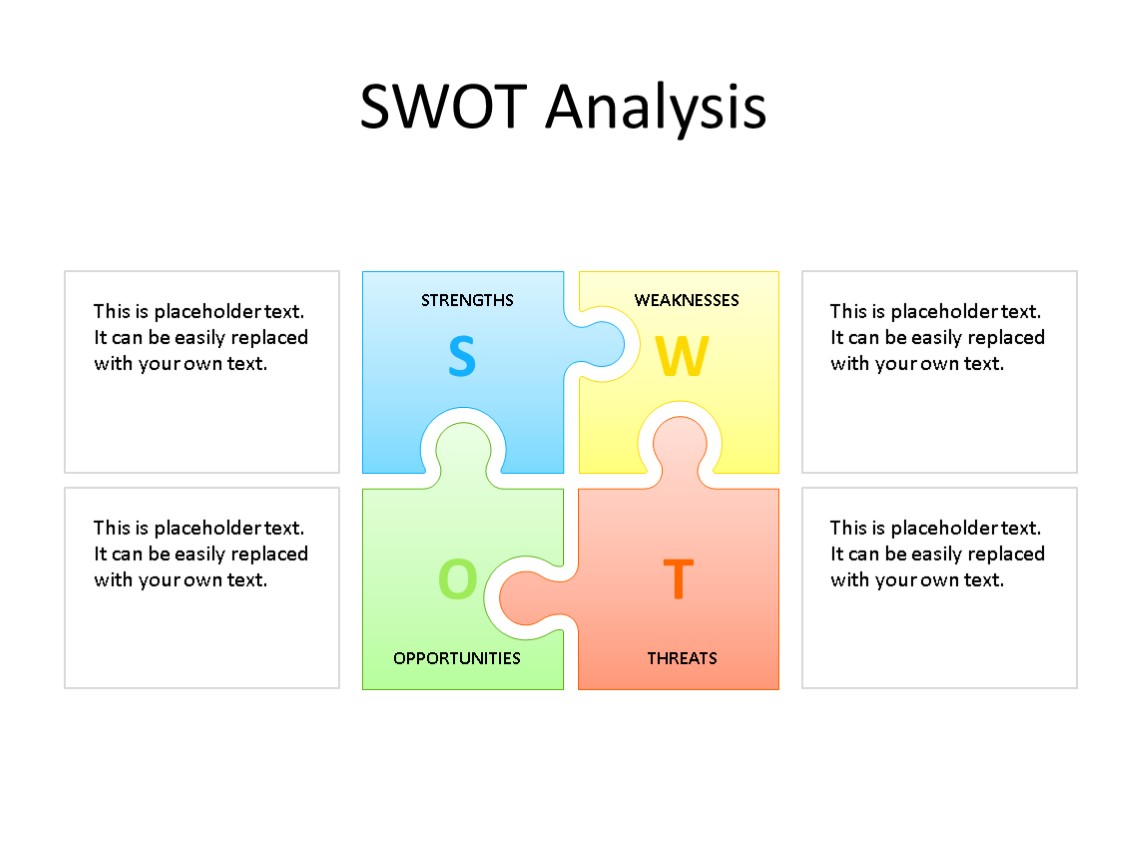 SWOT Analysis

This is placeholder text. It can be easily replaced with your own text.

STRENGTHS

S

WEAKNESSES

W

This is placeholder text. It can be easily replaced with your own text.

This is placeholder text. It can be easily replaced with your own text.

O

OPPORTUNITIES

T

THREATS

This is placeholder text. It can be easily replaced with your own text.